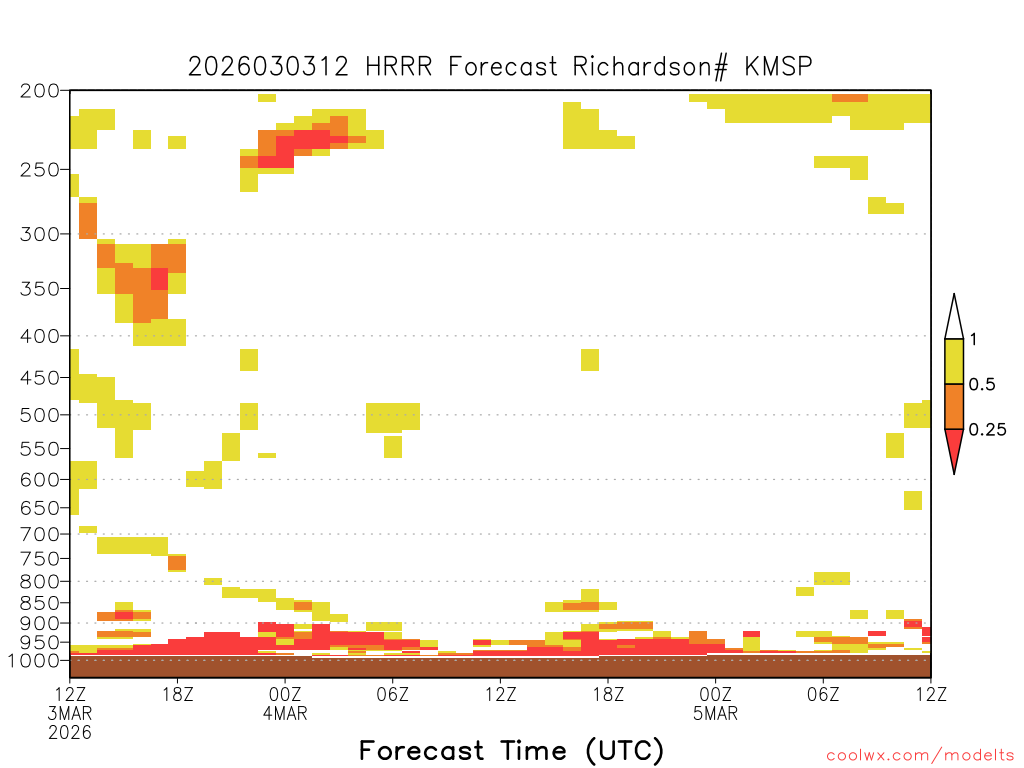 2026030312 HRRR Forecast Richardson# KMSP

200
250
300
350
400
450
500
550
600
650
700
750
800
850
900
950
1000

1
0.5
0.25

12Z
3MAR
2026
18Z
00Z
4MAR
06Z
12Z
18Z
00Z
5MAR
06Z
12Z

Forecast Time (UTC)

coolwx.com/modelts